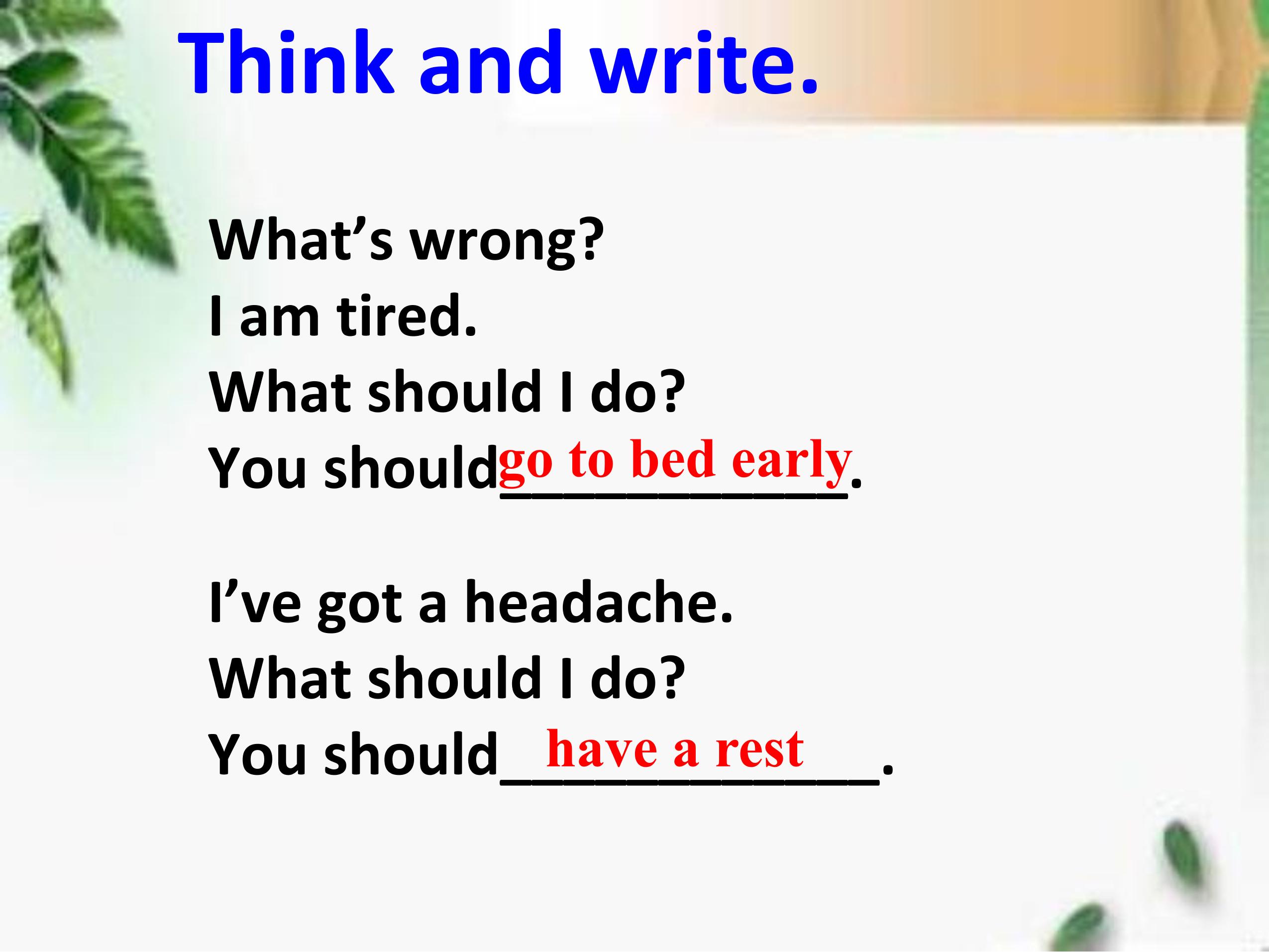 Think and write.

What’s wrong?
I am tired.
What should I do?
You should go to bed early.

I’ve got a headache.
What should I do?
You should have a rest.